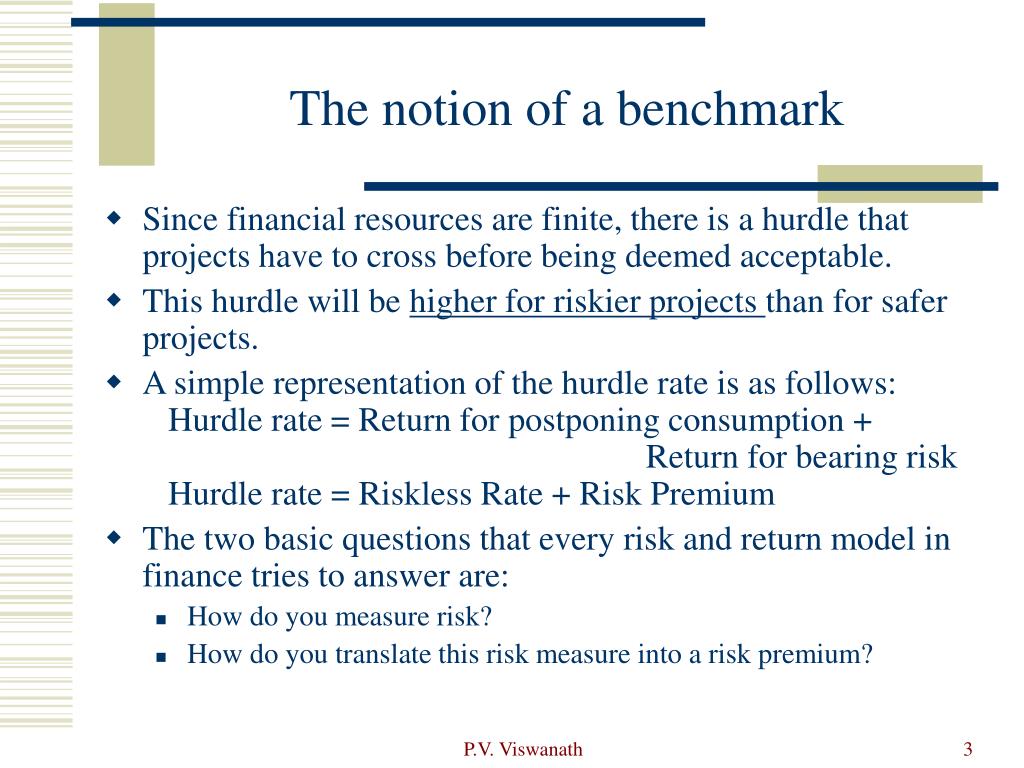 The notion of a benchmark

Since financial resources are finite, there is a hurdle that projects have to cross before being deemed acceptable.

This hurdle will be higher for riskier projects than for safer projects.

A simple representation of the hurdle rate is as follows:
Hurdle rate = Return for postponing consumption +
Return for bearing risk
Hurdle rate = Riskless Rate + Risk Premium

The two basic questions that every risk and return model in finance tries to answer are:

How do you measure risk?

How do you translate this risk measure into a risk premium?

P.V. Viswanath

3